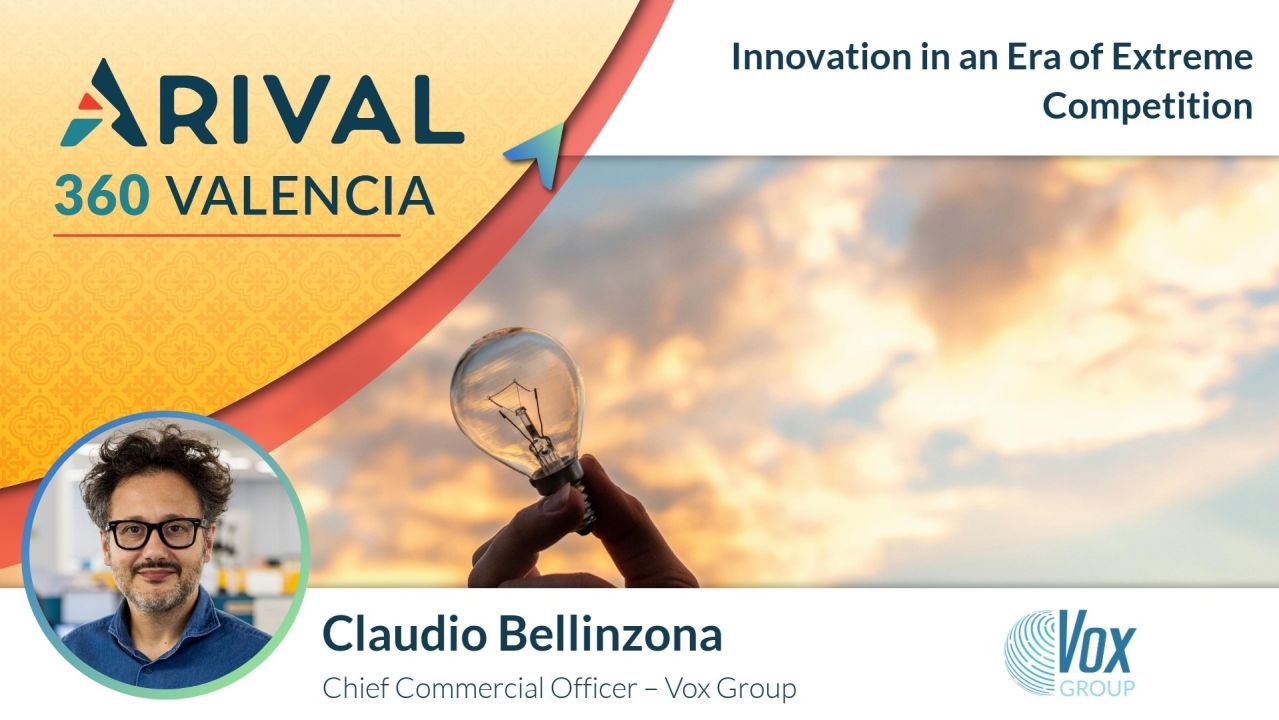 ARIVAL
360 VALENCIA

Innovation in an Era of Extreme Competition

Claudio Bellinzona
Chief Commercial Officer – Vox Group

Vox
GROUP